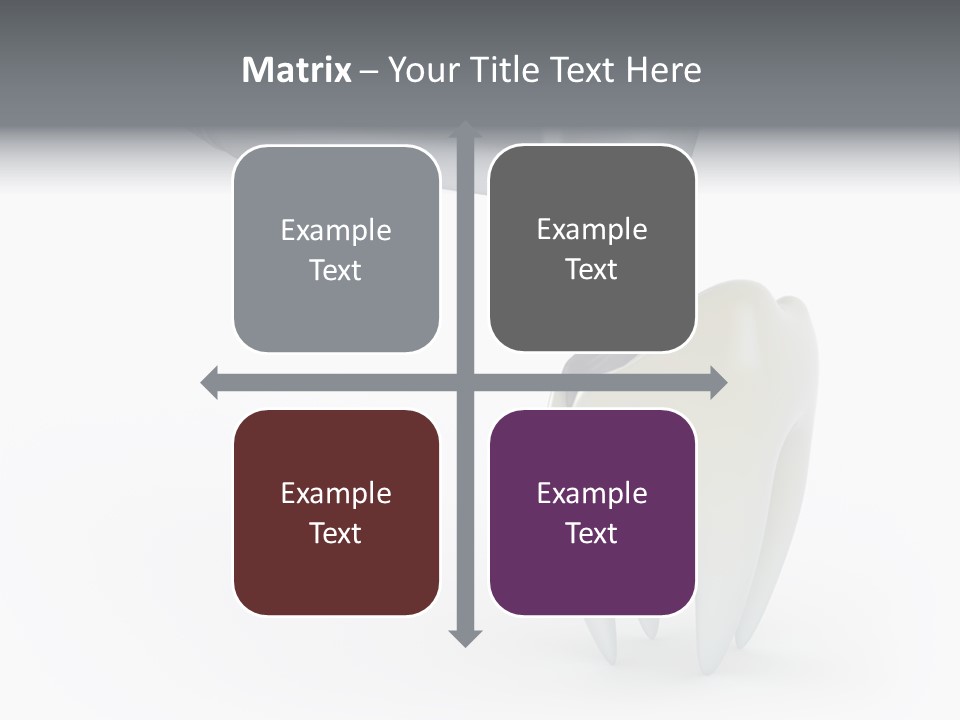 Matrix – Your Title Text Here

Example Text

Example Text

Example Text

Example Text